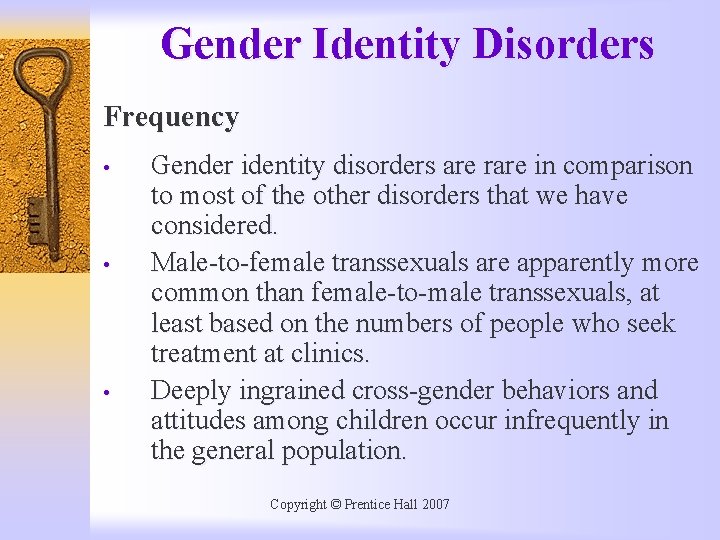 Gender Identity Disorders

Frequency

• Gender identity disorders are rare in comparison to most of the other disorders that we have considered.

• Male-to-female transsexuals are apparently more common than female-to-male transsexuals, at least based on the numbers of people who seek treatment at clinics.

• Deeply ingrained cross-gender behaviors and attitudes among children occur infrequently in the general population.

Copyright © Prentice Hall 2007